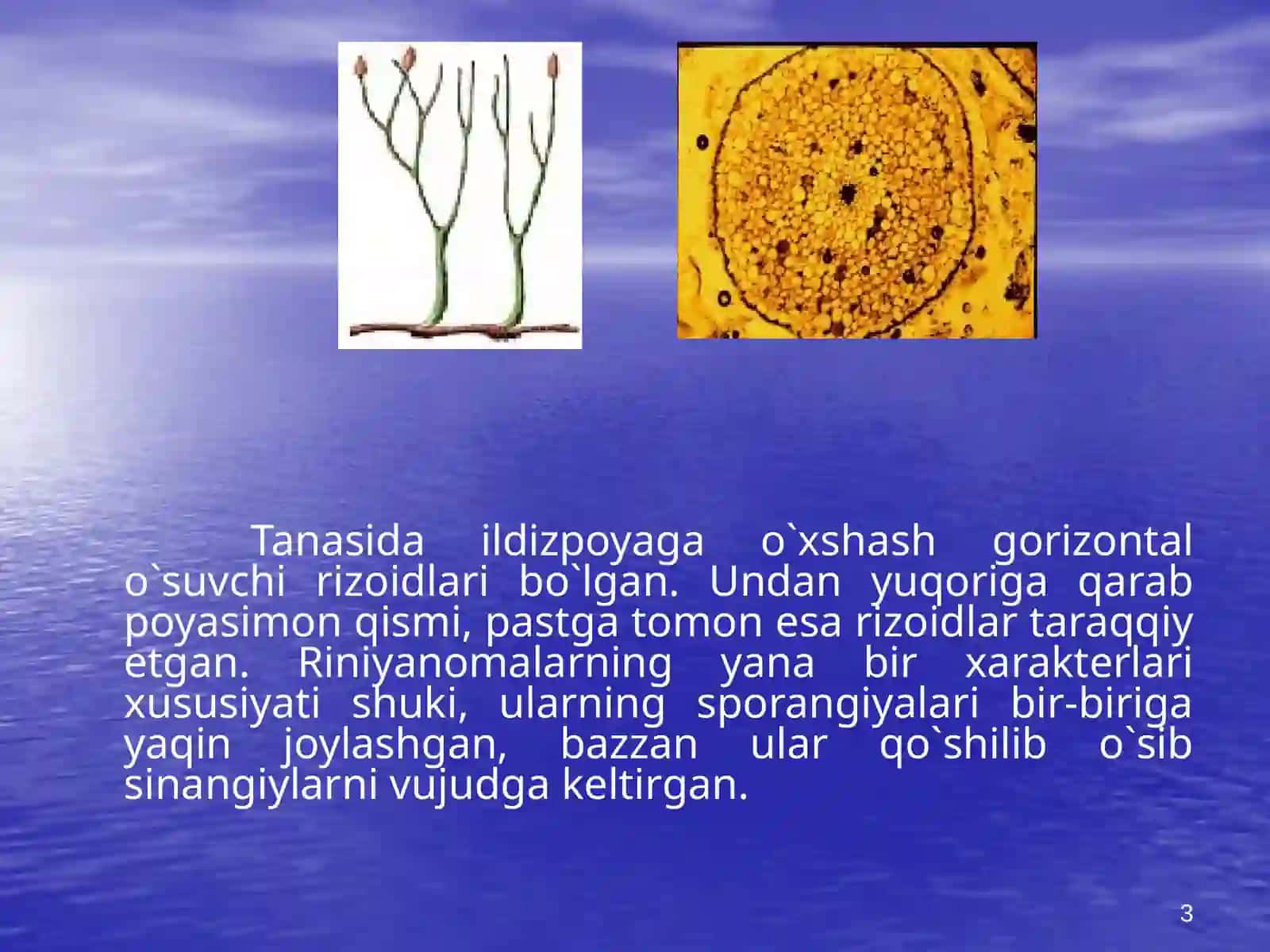 Tanasida ildizpoyaga o`xshash gorizontal o`suvchi rizoidlari bo`lgan. Undan yuqoriga qarab poyasimon qismi, pastga tomon esa rizoidlar taraqqiy etgan. Riniyanomalarning yana bir xarakterlari xususiyati shuki, ularning sporangiyalari bir-biriga yaqin joylashgan, bazzan ular qo`shilib o`sib sinangiylarni vujudga keltirgan.

3